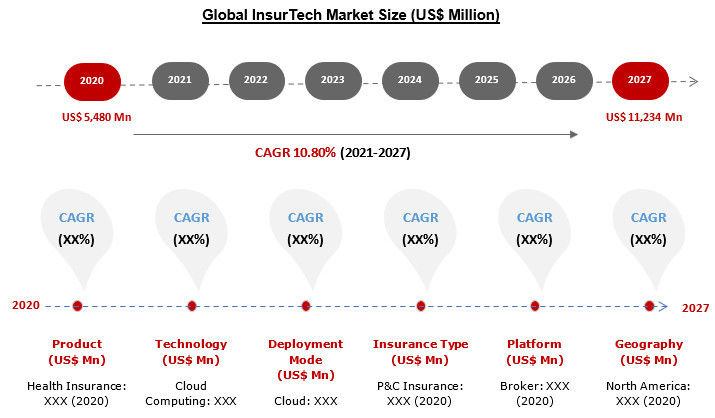 Global InsurTech Market Size (US$ Million)

2020
2021
2022
2023
2024
2025
2026
2027

US$ 5,480 Mn
US$ 11,234 Mn

CAGR 10.80% (2021-2027)

CAGR
(XX%)

CAGR
(XX%)

CAGR
(XX%)

CAGR
(XX%)

CAGR
(XX%)

CAGR
(XX%)

2020
2027

Product
(US$ Mn)
Health Insurance: XXX (2020)

Technology
(US$ Mn)
Cloud Computing: XXX

Deployment Mode
(US$ Mn)
Cloud: XXX

Insurance Type
(US$ Mn)
P&C Insurance: XXX (2020)

Platform
(US$ Mn)
Broker: XXX (2020)

Geography
(US$ Mn)
North America: XXX (2020)